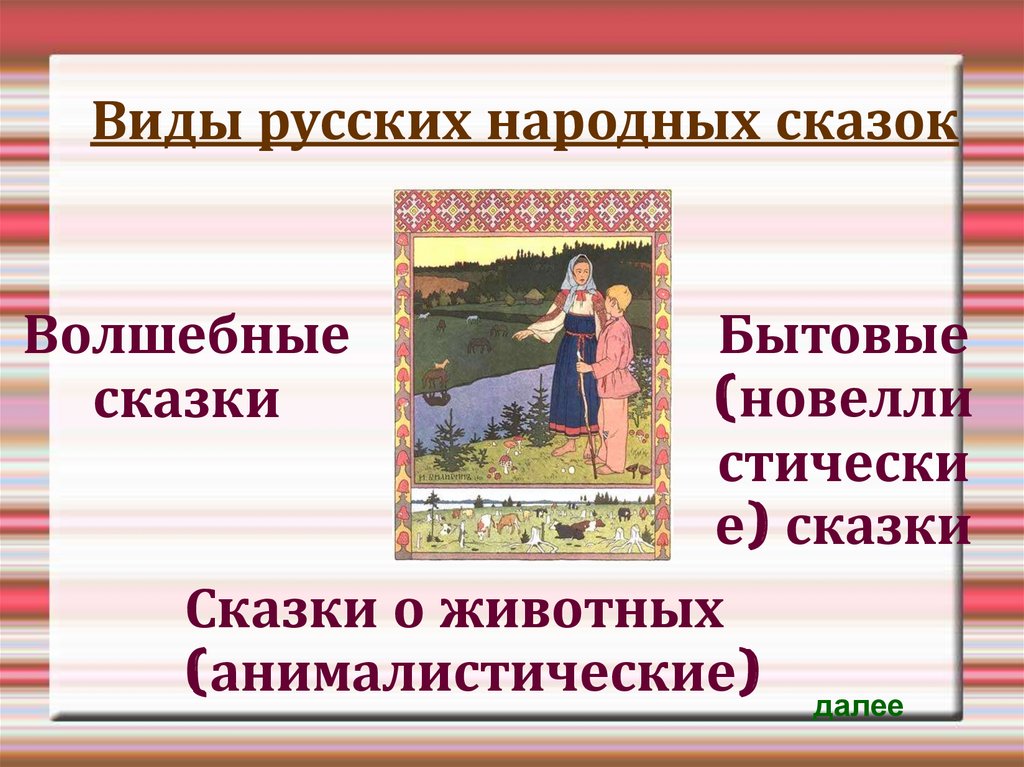 Виды русских народных сказок

Волшебные сказки

Бытовые (новеллистические) сказки

Сказки о животных (анималистические)

далее